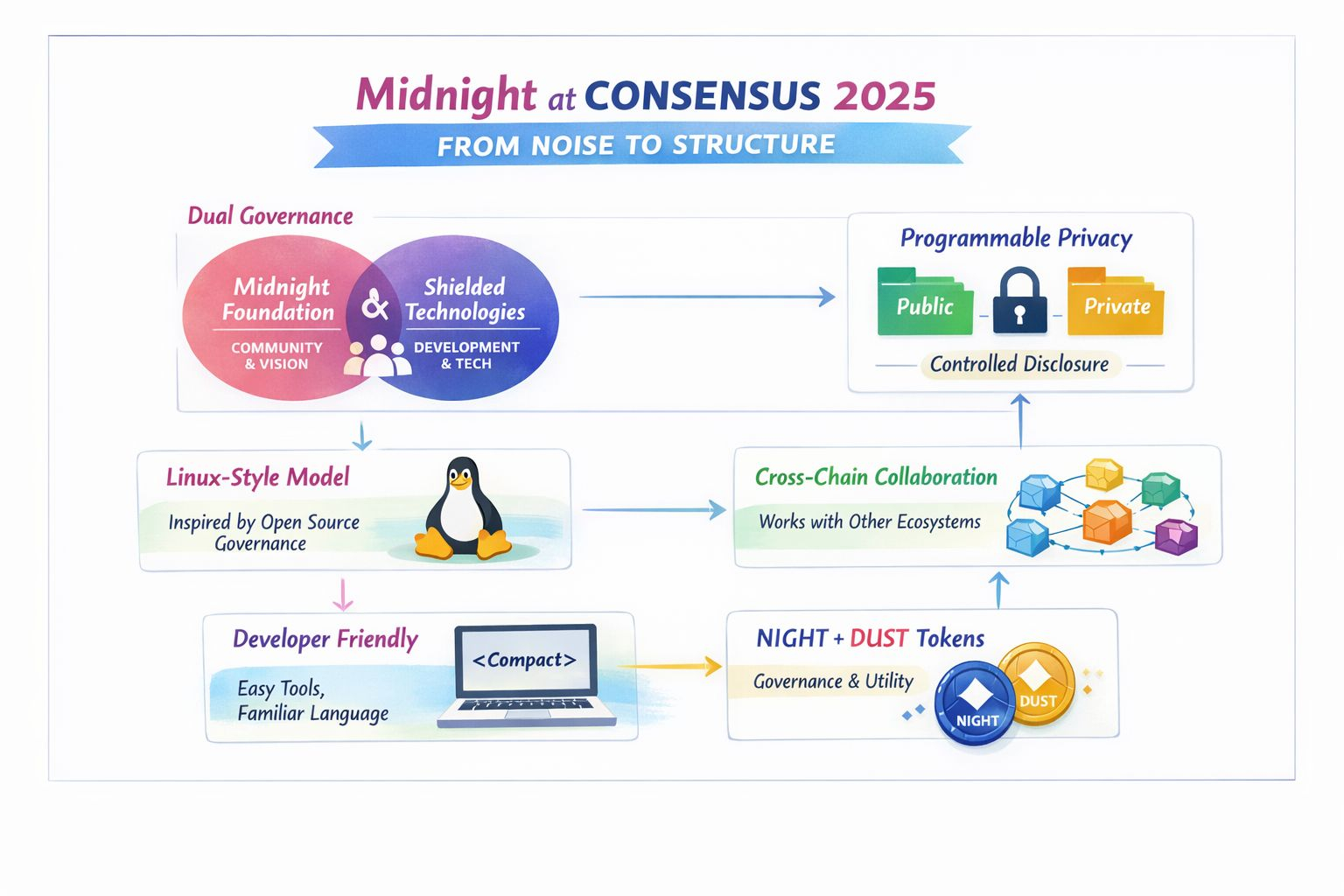 Midnight at CONSENSUS 2025

FROM NOISE TO STRUCTURE

Dual Governance

Midnight Foundation
COMMUNITY & VISION

&

Shielded Technologies
DEVELOPMENT & TECH

Programmable Privacy

Public

Private

Controlled Disclosure

Linux-Style Model

Inspired by Open Source Governance

Cross-Chain Collaboration

Works with Other Ecosystems

Developer Friendly

Easy Tools, Familiar Language

<Compact>

NIGHT + DUST Tokens

Governance & Utility

NIGHT

DUST